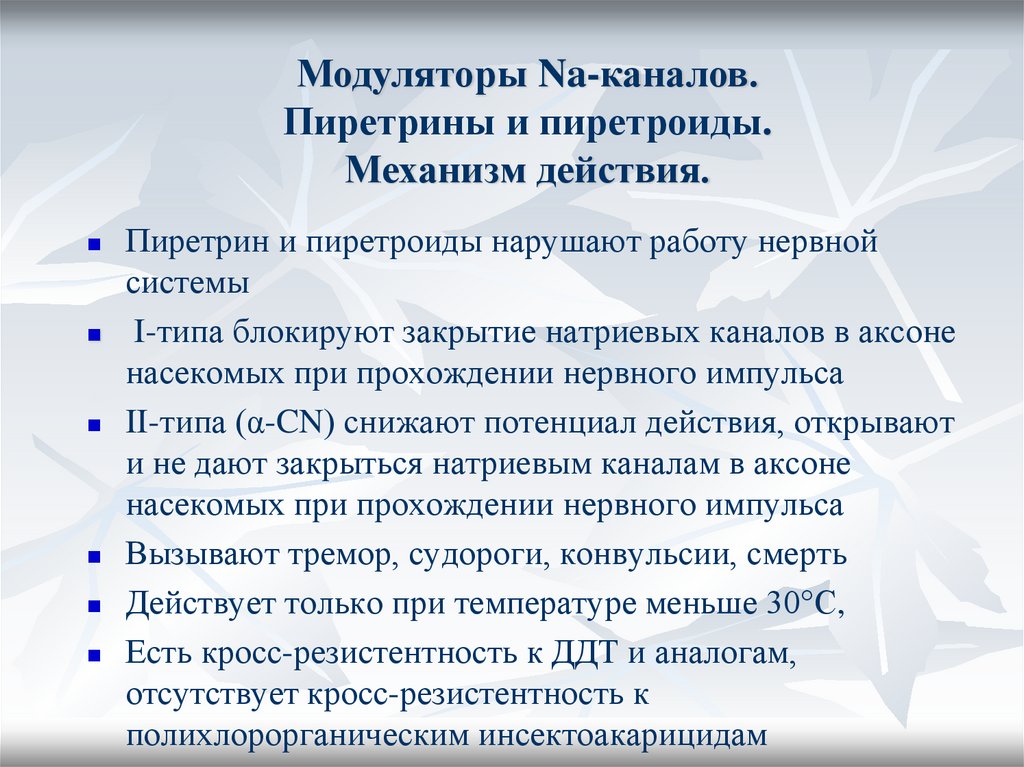 Модуляторы Na-каналов.
Пиретрины и пиретроиды.
Механизм действия.

- Пиретрин и пиретроиды нарушают работу нервной системы
- I-типа блокируют закрытие натриевых каналов в аксоне насекомых при прохождении нервного импульса
- II-типа (α-CN) снижают потенциал действия, открывают и не дают закрыться натриевым каналам в аксоне насекомых при прохождении нервного импульса
- Вызывают тремор, судороги, конвульсии, смерть
- Действует только при температуре меньше 30°С,
- Есть кросс-резистентность к ДДТ и аналогам, отсутствует кросс-резистентность к полихлорорганическим инсектоакарицидам